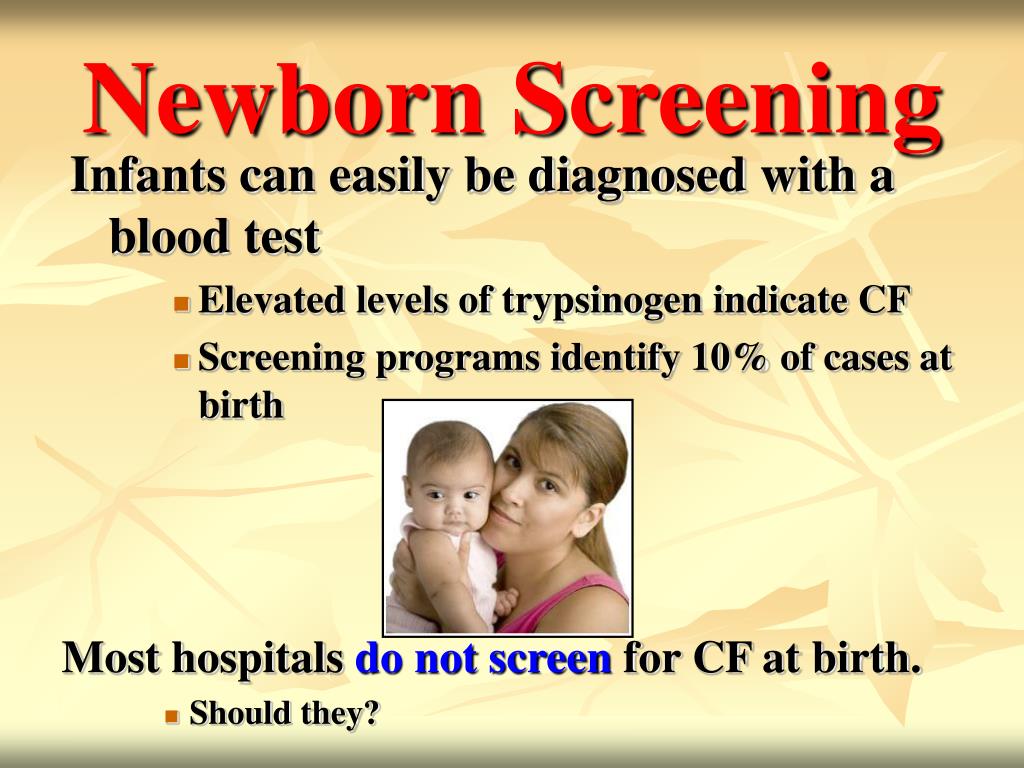 Newborn Screening

Infants can easily be diagnosed with a blood test

Elevated levels of trypsinogen indicate CF

Screening programs identify 10% of cases at birth

Most hospitals do not screen for CF at birth.

Should they?